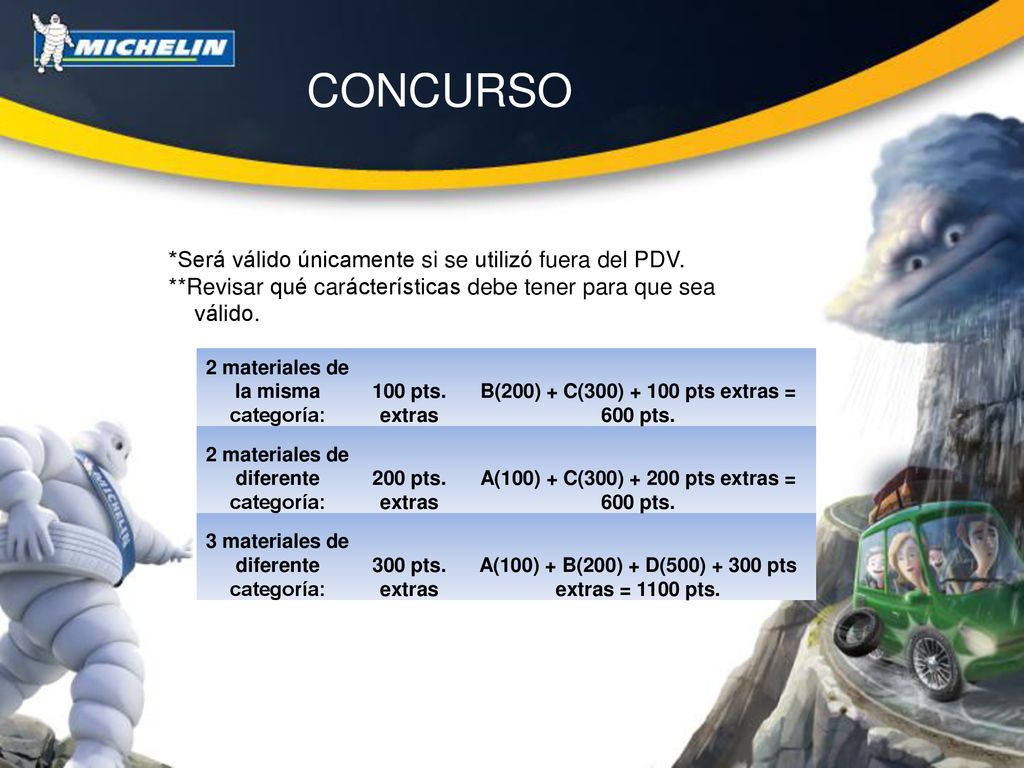 MICHELIN

CONCURSO

*Será válido únicamente si se utilizó fuera del PDV.
**Revisar qué carácterísticas debe tener para que sea válido.

| 2 materiales de la misma categoría: | 100 pts. extras | B(200) + C(300) + 100 pts extras = 600 pts. |
|---|---|---|
| 2 materiales de diferente categoría: | 200 pts. extras | A(100) + C(300) + 200 pts extras = 600 pts. |
| 3 materiales de diferente categoría: | 300 pts. extras | A(100) + B(200) + D(500) + 300 pts extras = 1100 pts. |

MICHELIN